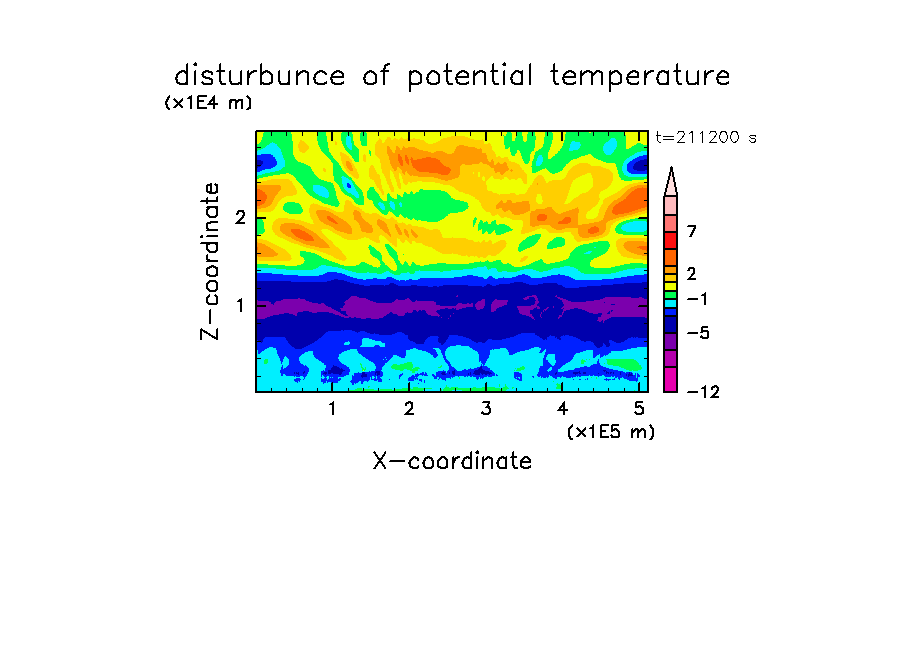 disturbunce of potential temperature

(x1E4 m)

t=211200 s

Z-coordinate

2

1

7

2

−1

−5

−12

1 2 3 4 5

(x1E5 m)

X-coordinate